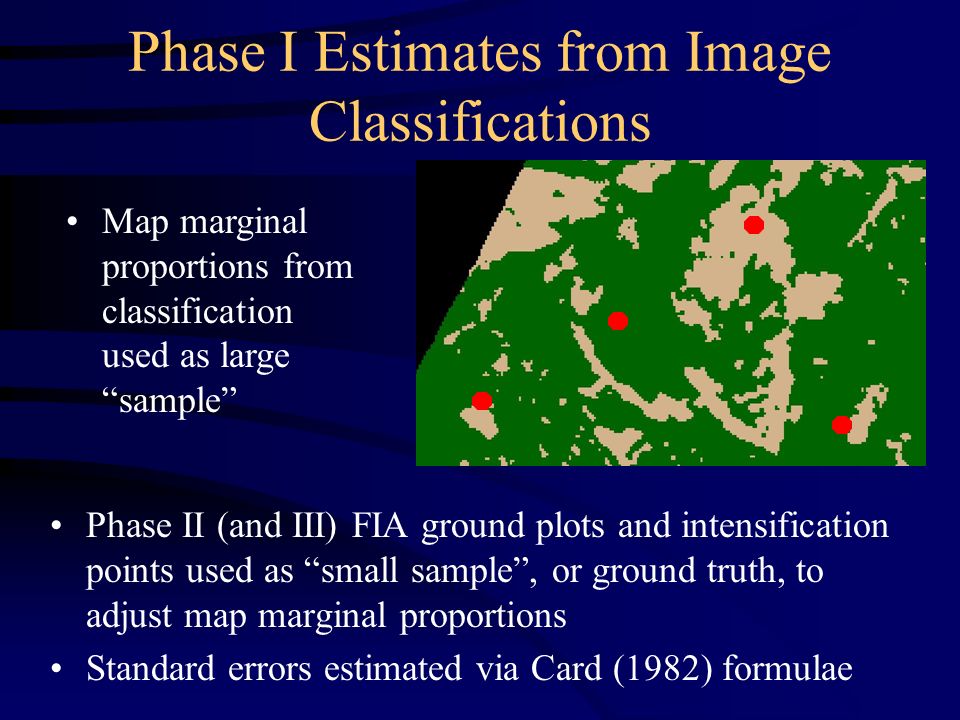 Phase I Estimates from Image Classifications

• Map marginal proportions from classification used as large “sample”

• Phase II (and III) FIA ground plots and intensification points used as “small sample”, or ground truth, to adjust map marginal proportions
• Standard errors estimated via Card (1982) formulae